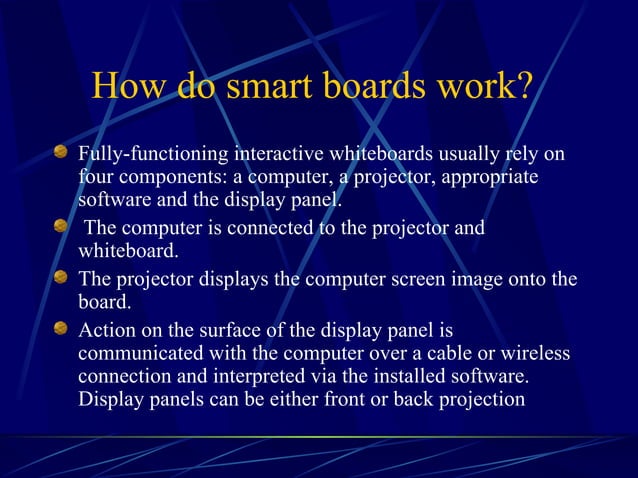 How do smart boards work?

Fully-functioning interactive whiteboards usually rely on four components: a computer, a projector, appropriate software and the display panel.

The computer is connected to the projector and whiteboard.

The projector displays the computer screen image onto the board.

Action on the surface of the display panel is communicated with the computer over a cable or wireless connection and interpreted via the installed software. Display panels can be either front or back projection